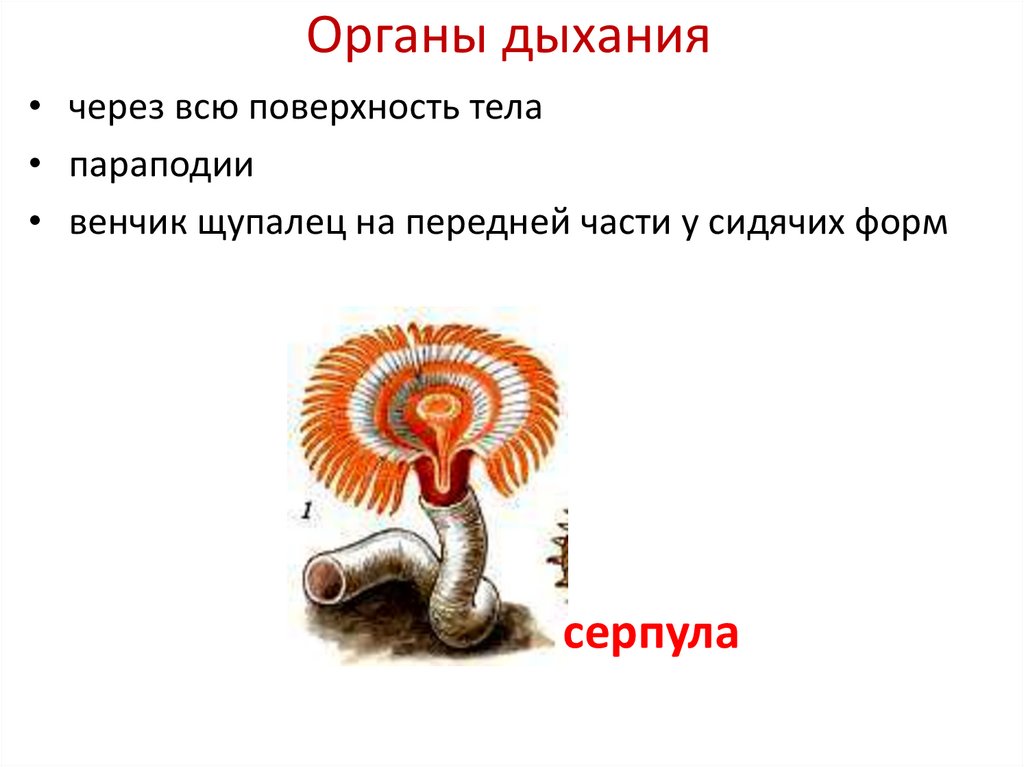 Органы дыхания

• через всю поверхность тела
• параподии
• венчик щупалец на передней части у сидячих форм

1

серпула